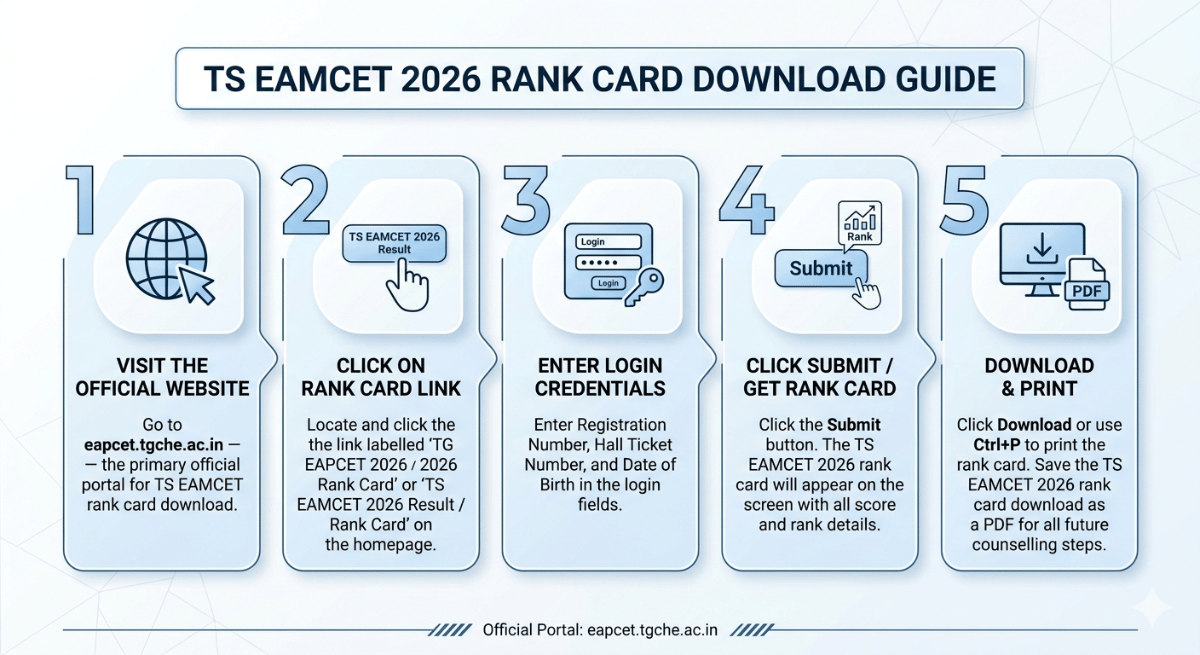 TS EAMCET 2026 RANK CARD DOWNLOAD GUIDE

1

VISIT THE OFFICIAL WEBSITE

Go to eapcet.tgche.ac.in — — the primary official portal for TS EAMCET rank card download.

2

TS EAMCET 2026 Result

CLICK ON RANK CARD LINK

Locate and click the the link labelled 'TG EAPCET 2026 / 2026 Rank Card' or 'TS EAMCET 2026 Result / Rank Card' on the homepage.

3

Login

Login

ENTER LOGIN CREDENTIALS

Enter Registration Number, Hall Ticket Number, and Date of Birth in the login fields.

4

Rank

Submit

CLICK SUBMIT / GET RANK CARD

Click the Submit button. The TS EAMCET 2026 rank card will appear on the screen with all score and rank details.

5

PDF

DOWNLOAD & PRINT

Click Download or use Ctrl+P to print the rank card. Save the TS EAMCET 2026 rank card download as a PDF for all future counselling steps.

Official Portal: eapcet.tgche.ac.in